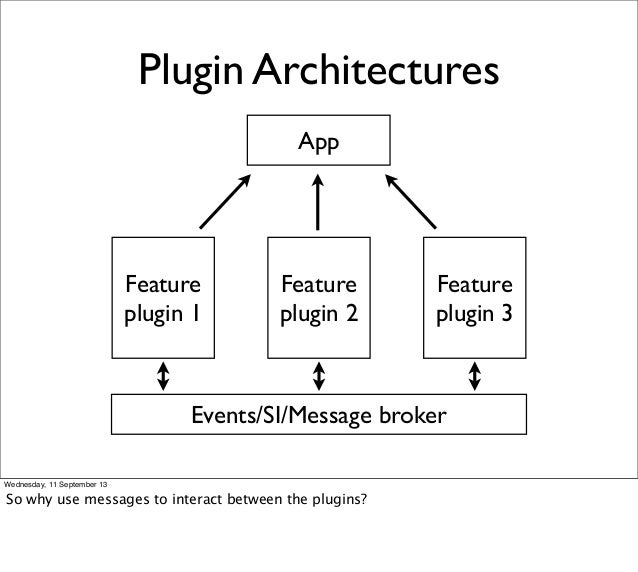 Plugin Architectures

App

Feature plugin 1

Feature plugin 2

Feature plugin 3

Events/SI/Message broker

Wednesday, 11 September 13

So why use messages to interact between the plugins?